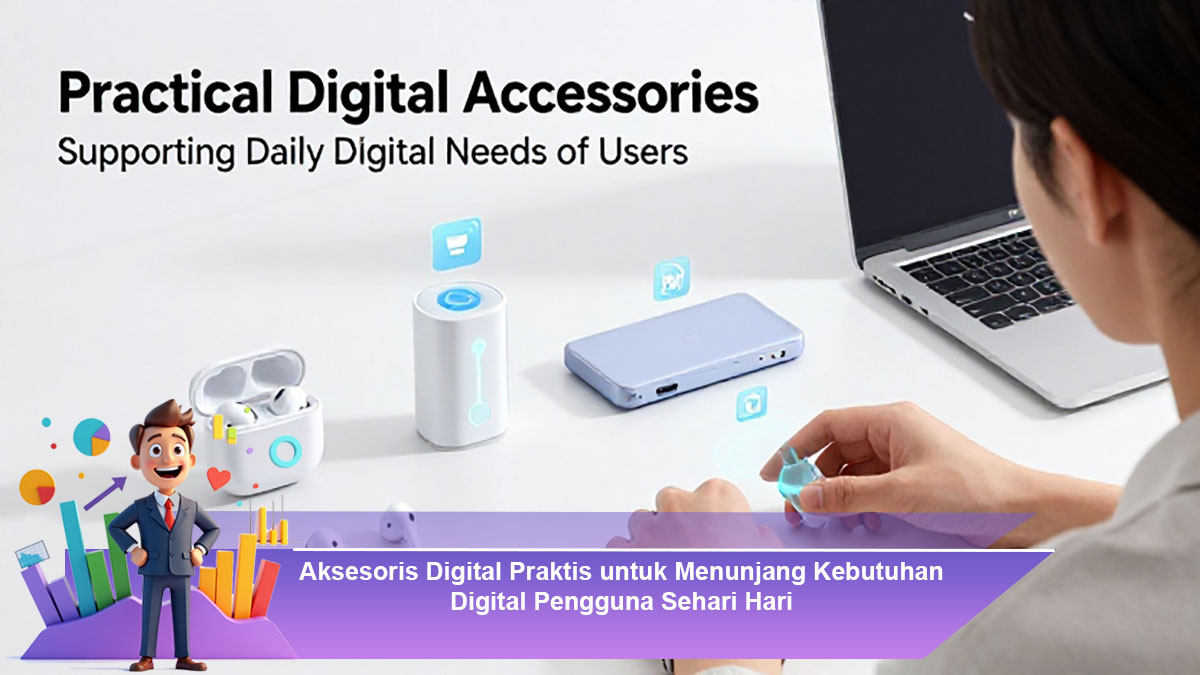 Practical Digital Accessories
Supporting Daily Digital Needs of Users

Aksesoris Digital Praktis untuk Menunjang Kebutuhan Digital Pengguna Sehari Hari